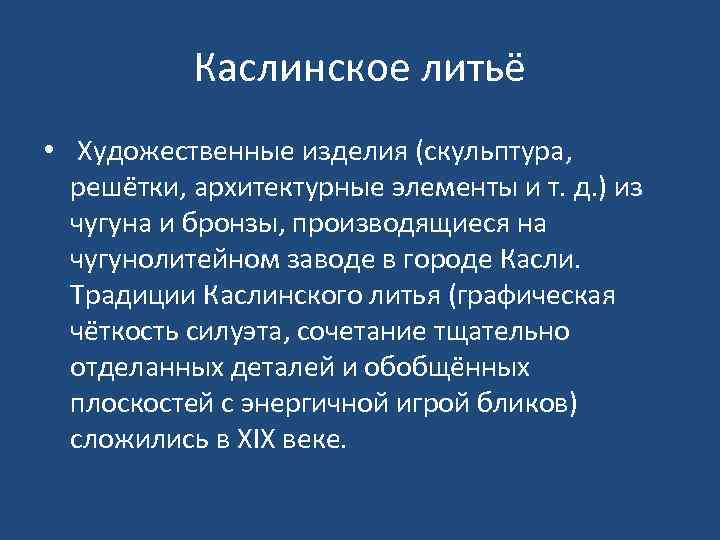 Каслинское литьё

• Художественные изделия (скульптура, решётки, архитектурные элементы и т. д.) из чугуна и бронзы, производящиеся на чугунолитейном заводе в городе Касли. Традиции Каслинского литья (графическая чёткость силуэта, сочетание тщательно отделанных деталей и обобщённых плоскостей с энергичной игрой бликов) сложились в XIX веке.